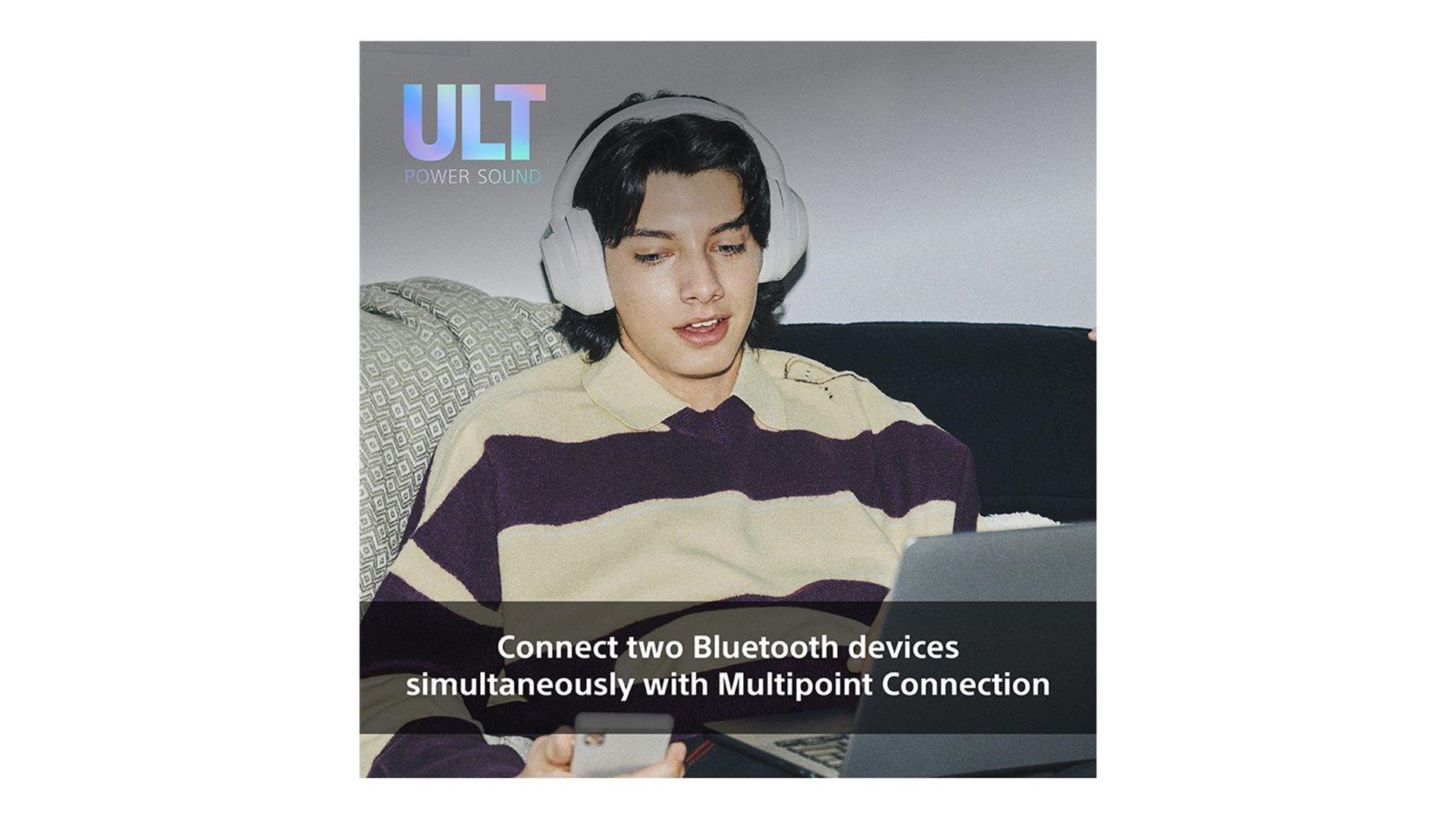 ULT
POWER SOUND

Connect two Bluetooth devices simultaneously with Multipoint Connection